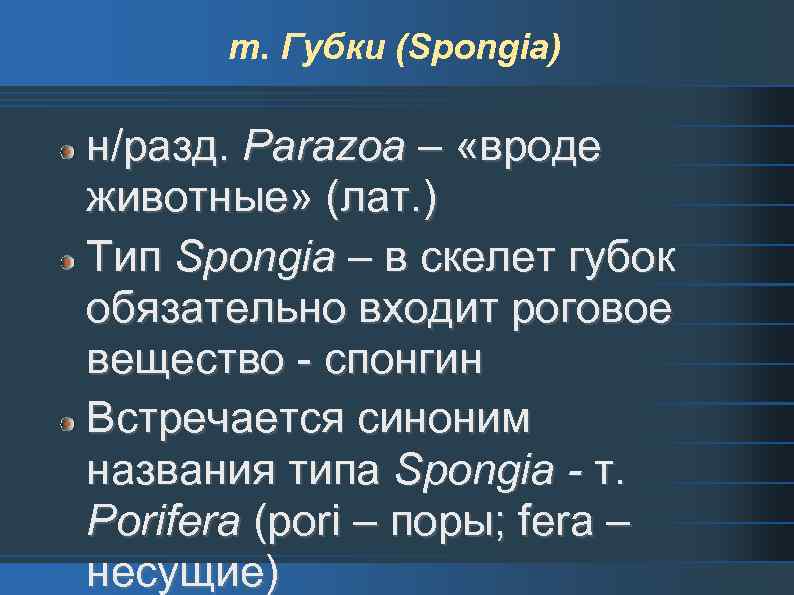 т. Губки (Spongia)

н/разд. Parazoa – «вроде животные» (лат.)

Тип Spongia – в скелет губок обязательно входит роговое вещество - спонгин

Встречается синоним названия типа Spongia - т. Porifera (pori – поры; fera – несущие)